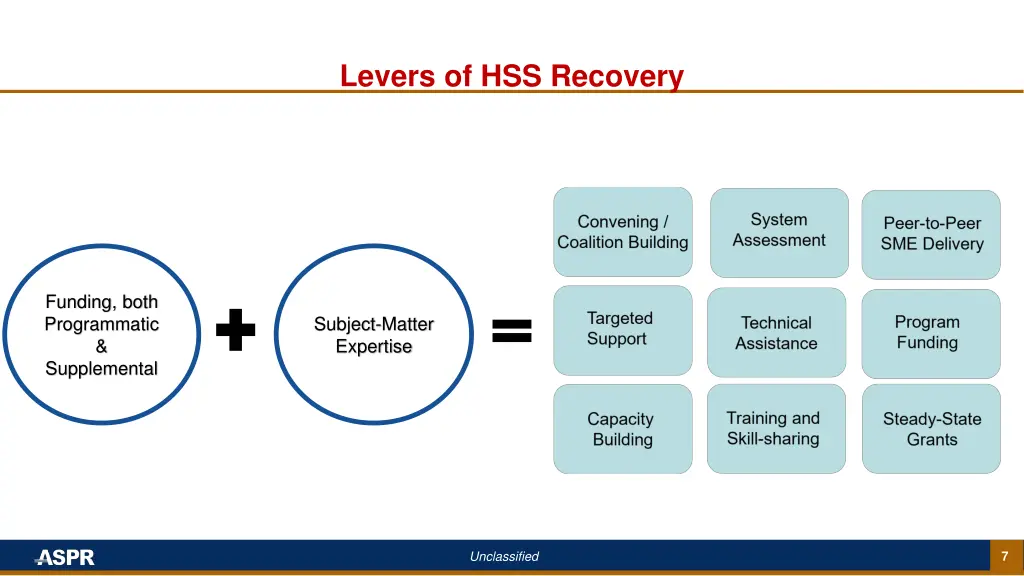 Levers of HSS Recovery

Funding, both Programmatic & Supplemental

Subject-Matter Expertise

Convening / Coalition Building

System Assessment

Peer-to-Peer SME Delivery

Targeted Support

Technical Assistance

Program Funding

Capacity Building

Training and Skill-sharing

Steady-State Grants

ASPR

Unclassified

7